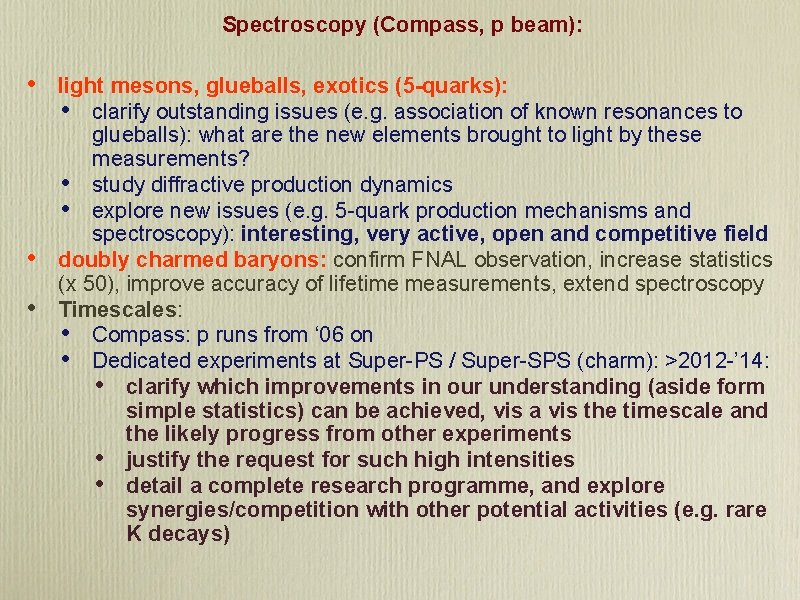 Spectroscopy (Compass, p beam):

• light mesons, glueballs, exotics (5-quarks):
  • clarify outstanding issues (e.g. association of known resonances to glueballs): what are the new elements brought to light by these measurements?
  • study diffractive production dynamics
  • explore new issues (e.g. 5-quark production mechanisms and spectroscopy): interesting, very active, open and competitive field
• doubly charmed baryons: confirm FNAL observation, increase statistics (x 50), improve accuracy of lifetime measurements, extend spectroscopy
• Timescales:
  • Compass: p runs from '06 on
  • Dedicated experiments at Super-PS / Super-SPS (charm): >2012-'14:
    • clarify which improvements in our understanding (aside form simple statistics) can be achieved, vis a vis the timescale and the likely progress from other experiments
    • justify the request for such high intensities
    • detail a complete research programme, and explore synergies/competition with other potential activities (e.g. rare K decays)